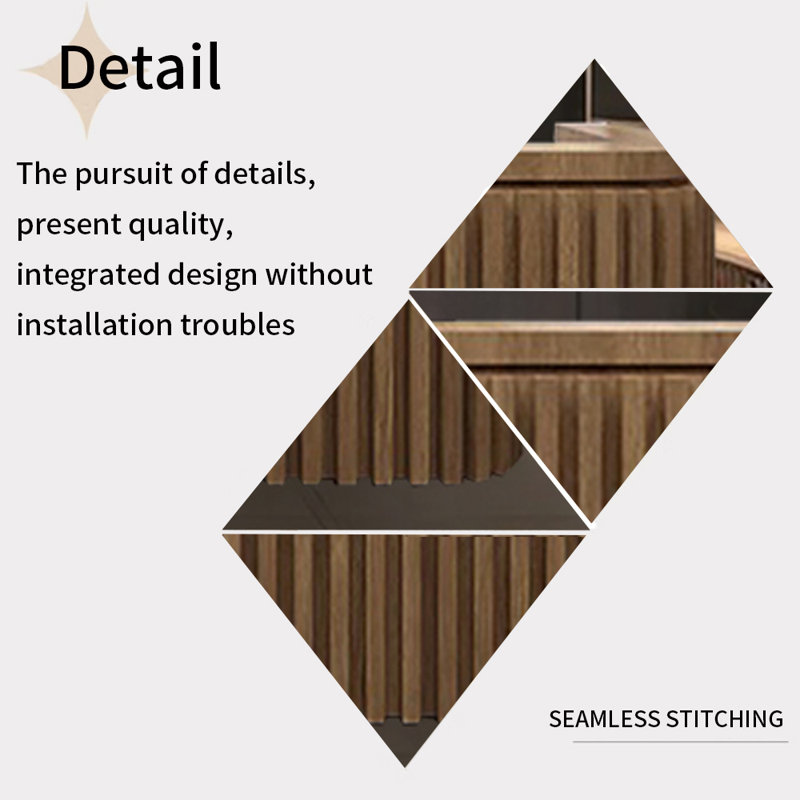 Detail

The pursuit of details, present quality, integrated design without installation troubles

SEAMLESS STITCHING